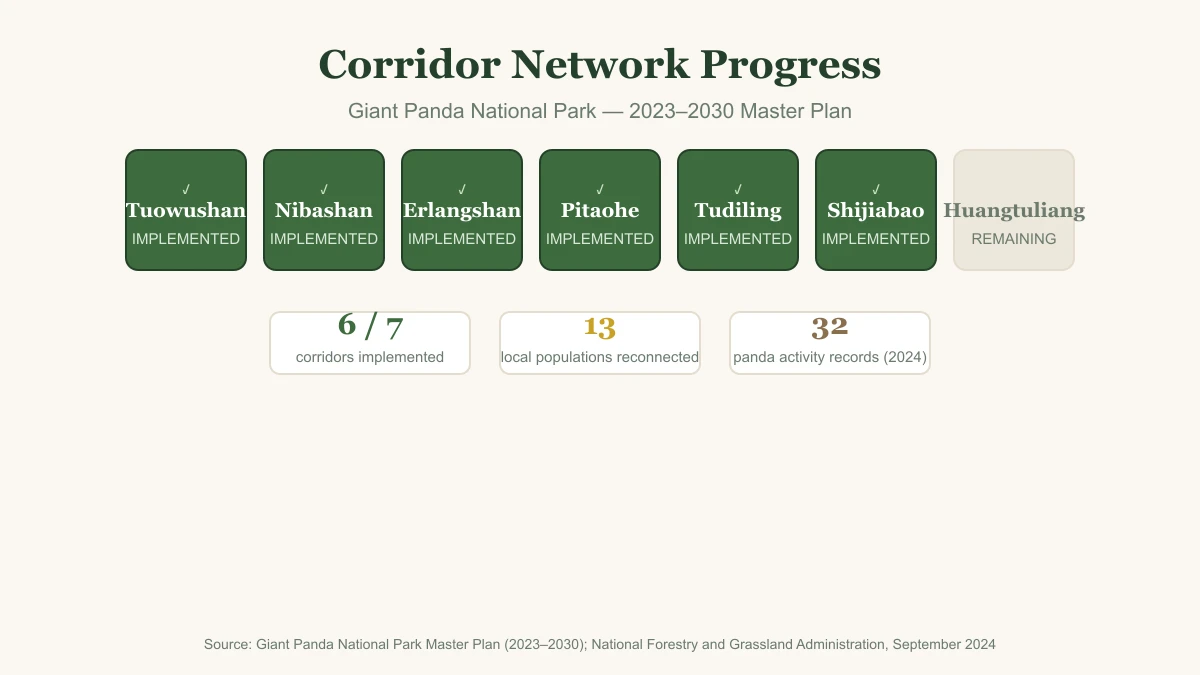 Corridor Network Progress

Giant Panda National Park — 2023–2030 Master Plan

✓
Tuowushan
IMPLEMENTED

✓
Nibashan
IMPLEMENTED

✓
Erlangshan
IMPLEMENTED

✓
Pitaohe
IMPLEMENTED

✓
Tudiling
IMPLEMENTED

✓
Shijiabao
IMPLEMENTED

Huangtuliang
REMAINING

6 / 7
corridors implemented

13
local populations reconnected

32
panda activity records (2024)

Source: Giant Panda National Park Master Plan (2023–2030); National Forestry and Grassland Administration, September 2024